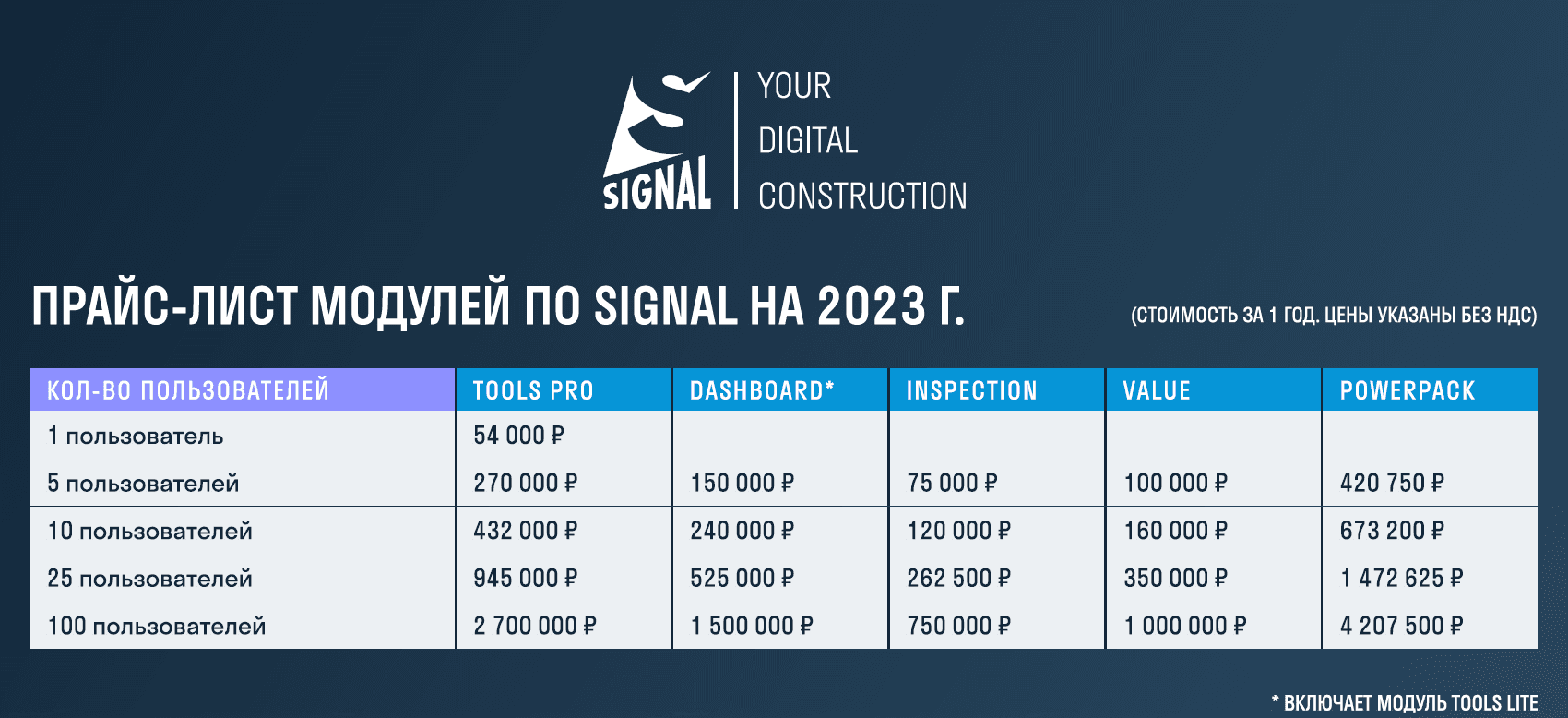 SIGNAL

YOUR
DIGITAL
CONSTRUCTION

ПРАЙС-ЛИСТ МОДУЛЕЙ ПО SIGNAL НА 2023 Г.

(СТОИМОСТЬ ЗА 1 ГОД. ЦЕНЫ УКАЗАНЫ БЕЗ НДС)

| КОЛ-ВО ПОЛЬЗОВАТЕЛЕЙ | TOOLS PRO | DASHBOARD* | INSPECTION | VALUE | POWERPACK |
|---|---|---|---|---|---|
| 1 пользователь | 54 000 ₽ | | | | |
| 5 пользователей | 270 000 ₽ | 150 000 ₽ | 75 000 ₽ | 100 000 ₽ | 420 750 ₽ |
| 10 пользователей | 432 000 ₽ | 240 000 ₽ | 120 000 ₽ | 160 000 ₽ | 673 200 ₽ |
| 25 пользователей | 945 000 ₽ | 525 000 ₽ | 262 500 ₽ | 350 000 ₽ | 1 472 625 ₽ |
| 100 пользователей | 2 700 000 ₽ | 1 500 000 ₽ | 750 000 ₽ | 1 000 000 ₽ | 4 207 500 ₽ |

* ВКЛЮЧАЕТ МОДУЛЬ TOOLS LITE